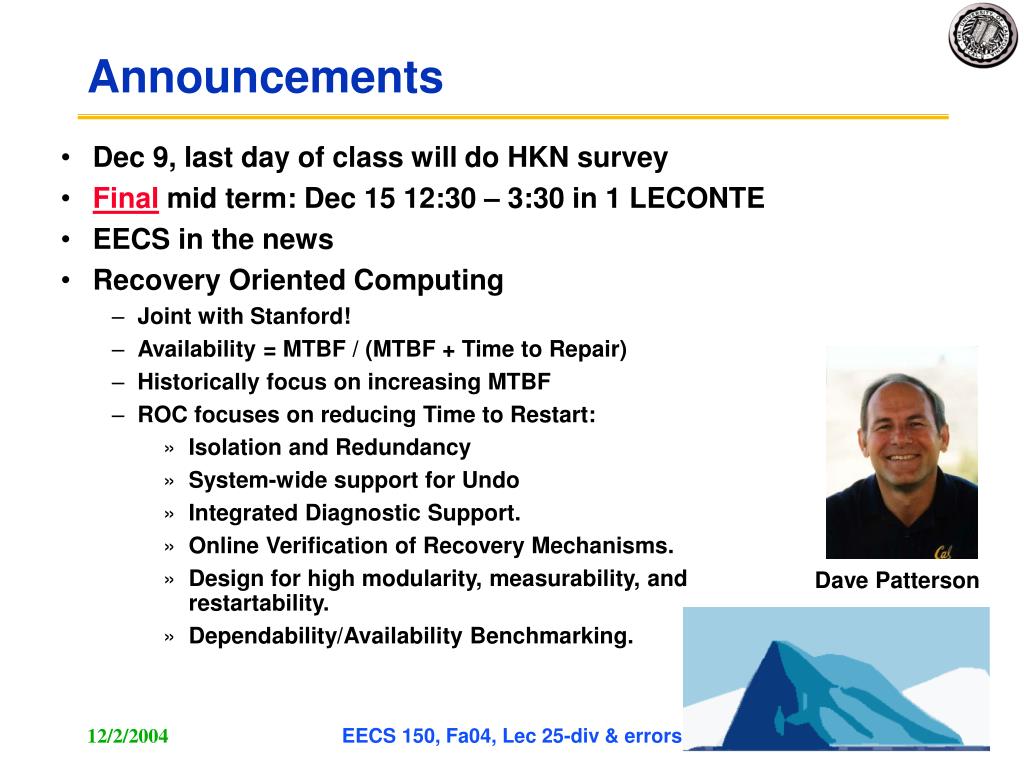 Announcements

• Dec 9, last day of class will do HKN survey
• Final mid term: Dec 15 12:30 – 3:30 in 1 LECONTE
• EECS in the news
• Recovery Oriented Computing
  – Joint with Stanford!
  – Availability = MTBF / (MTBF + Time to Repair)
  – Historically focus on increasing MTBF
  – ROC focuses on reducing Time to Restart:
    » Isolation and Redundancy
    » System-wide support for Undo
    » Integrated Diagnostic Support.
    » Online Verification of Recovery Mechanisms.
    » Design for high modularity, measurability, and restartability.
    » Dependability/Availability Benchmarking.

Dave Patterson

12/2/2004

EECS 150, Fa04, Lec 25-div & errors